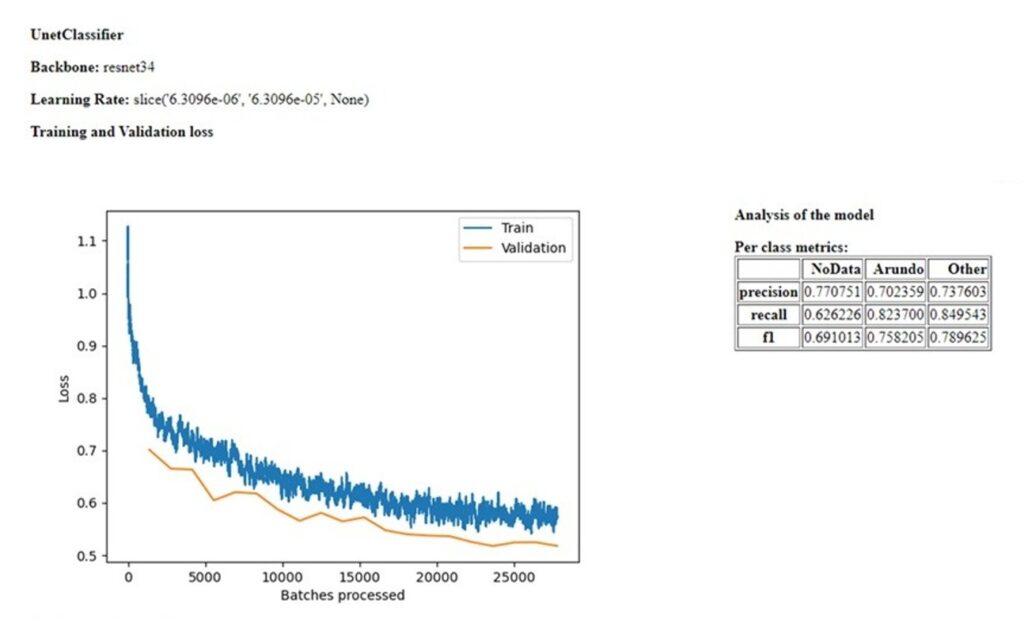 UnetClassifier

Backbone: resnet34

Learning Rate: slice('6.3096e-06', '6.3096e-05', None)

Training and Validation loss

Train
Validation

1.1
1.0
0.9
0.8
0.7
0.6
0.5

Loss

0
5000
10000
15000
20000
25000

Batches processed

Analysis of the model

Per class metrics:

| | NoData | Arundo | Other |
|---|---|---|---|
| precision | 0.770751 | 0.702359 | 0.737603 |
| recall | 0.626226 | 0.823700 | 0.849543 |
| f1 | 0.691013 | 0.758205 | 0.789625 |